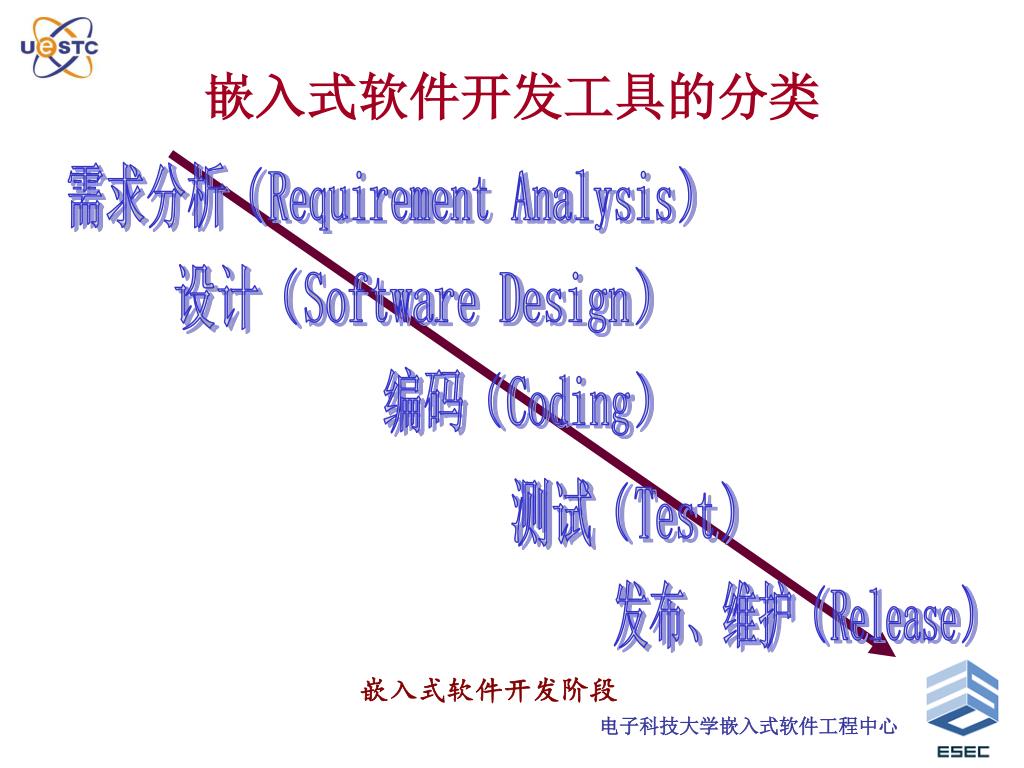 UESTC

嵌入式软件开发工具的分类

需求分析（Requirement Analysis）

设计（Software Design）

编码（Coding）

测试（Test）

发布、维护（Release）

嵌入式软件开发阶段

电子科技大学嵌入式软件工程中心

ESEC